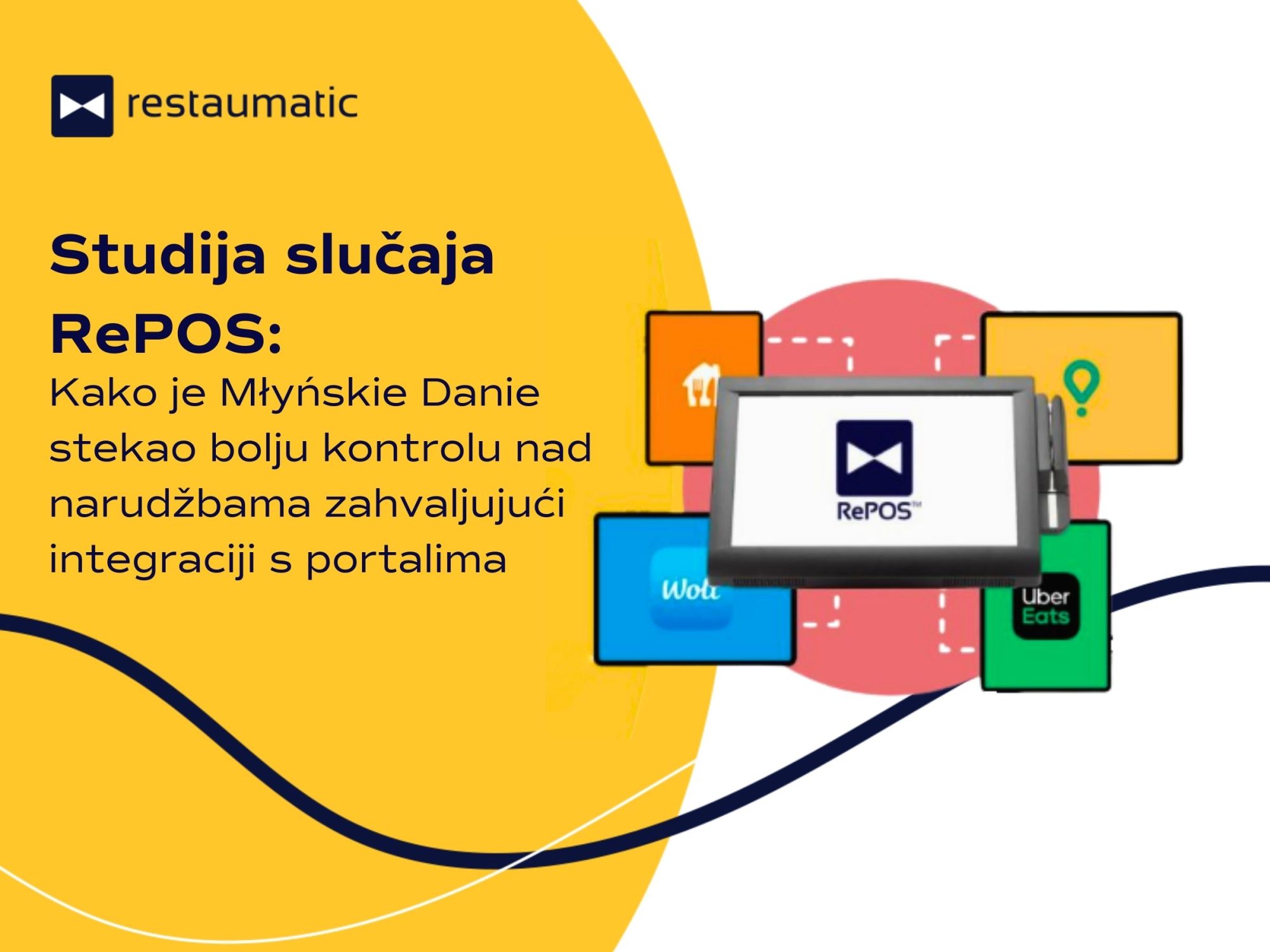 restaumatic

Studija slučaja RePOS:

Kako je Młyńskie Danie stekao bolju kontrolu nad narudžbama zahvaljujući integraciji s portalima

RePOS™

Wolt

Uber Eats